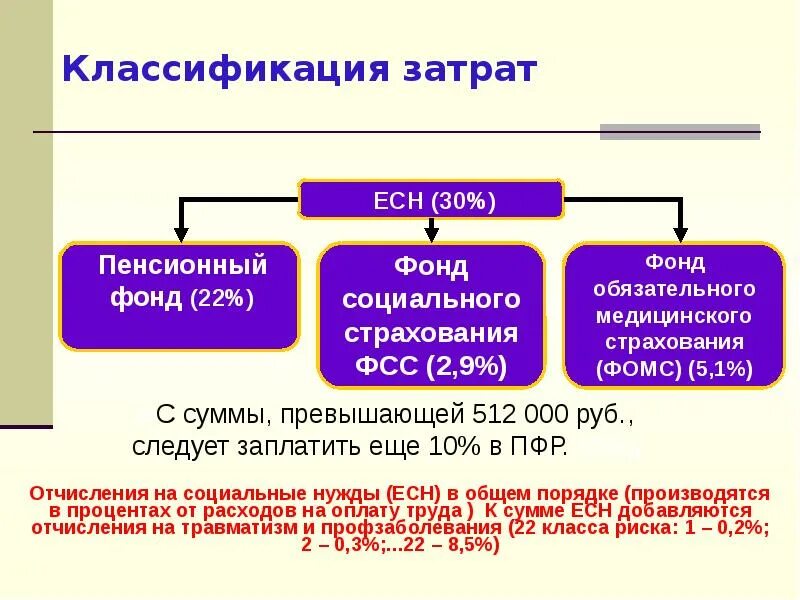 Классификация затрат

ЕСН (30%)

Пенсионный фонд (22%)

Фонд социального страхования ФСС (2,9%)

Фонд обязательного медицинского страхования (ФОМС) (5,1%)

С суммы, превышающей 512 000 руб., следует заплатить еще 10% в ПФР.

Отчисления на социальные нужды (ЕСН) в общем порядке (производятся в процентах от расходов на оплату труда ) К сумме ЕСН добавляются отчисления на травматизм и профзаболевания (22 класса риска: 1 – 0,2%; 2 – 0,3%;...22 – 8,5%)